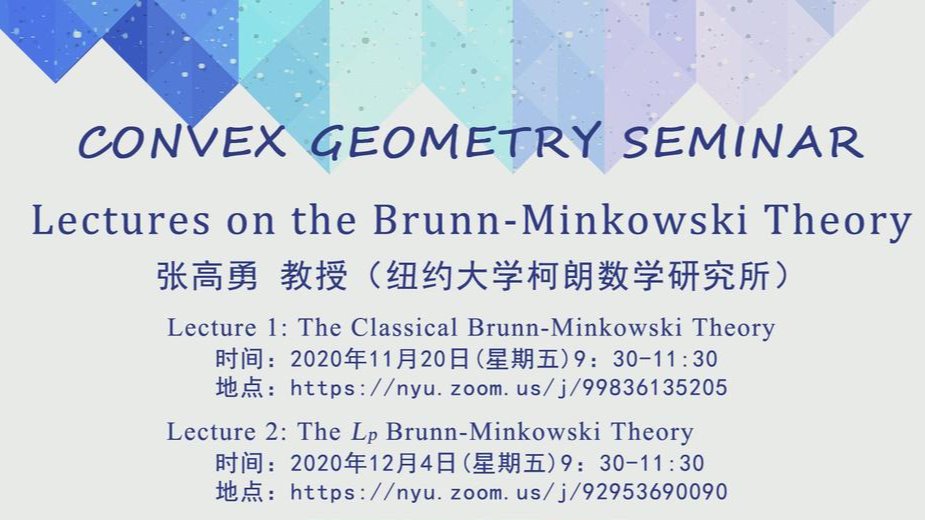 CONVEX GEOMETRY SEMINAR

Lectures on the Brunn-Minkowski Theory

张高勇 教授（纽约大学柯朗数学研究所）

Lecture 1: The Classical Brunn-Minkowski Theory
时间：2020年11月20日(星期五)9：30-11:30
地点：https://nyu.zoom.us/j/99836135205

Lecture 2: The $L_p$ Brunn-Minkowski Theory
时间：2020年12月4日(星期五)9：30-11:30
地点：https://nyu.zoom.us/j/92953690090